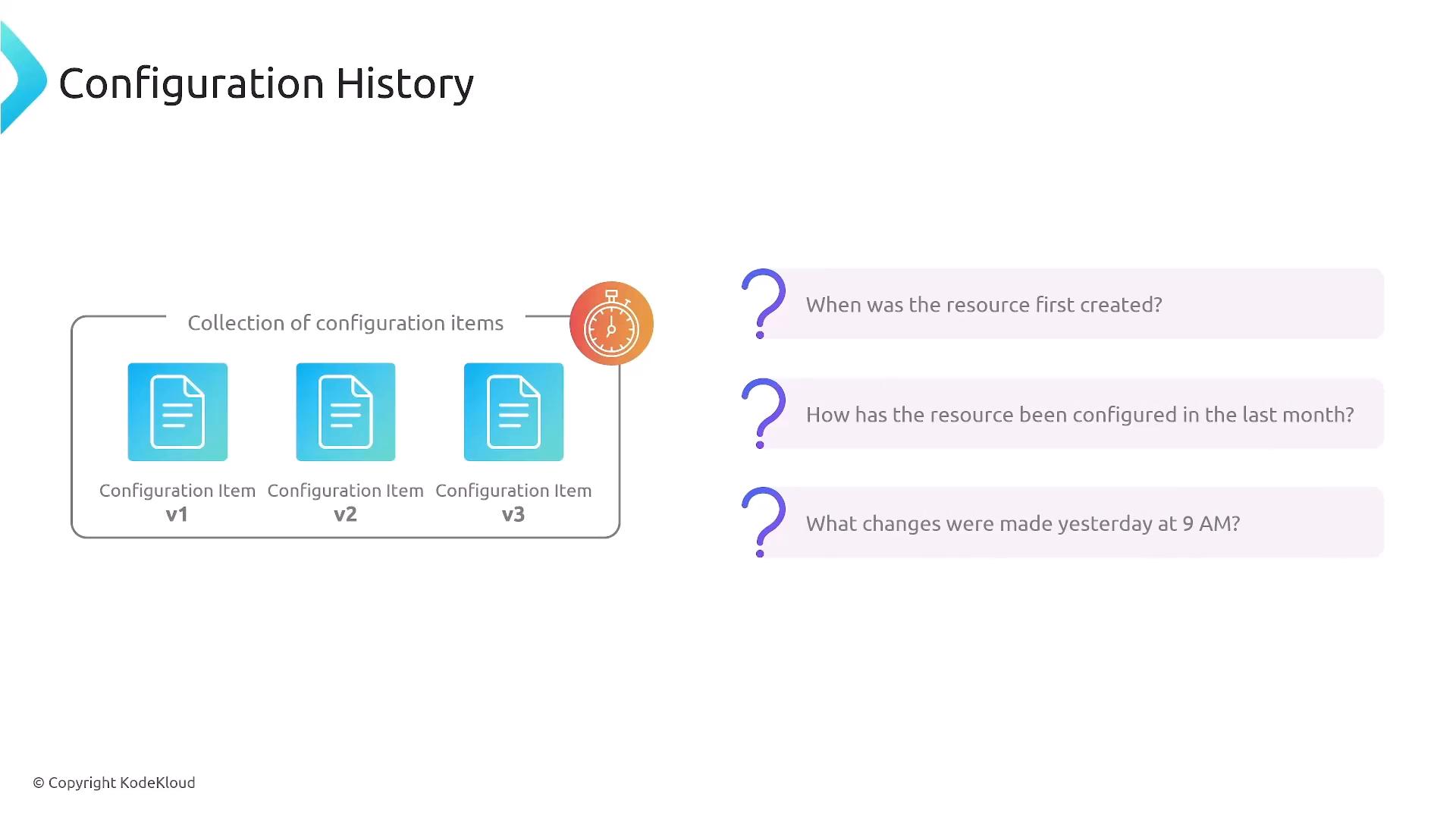 Configuration History

Collection of configuration items

Configuration Item
v1

Configuration Item
v2

Configuration Item
v3

When was the resource first created?

How has the resource been configured in the last month?

What changes were made yesterday at 9 AM?

© Copyright KodeKloud